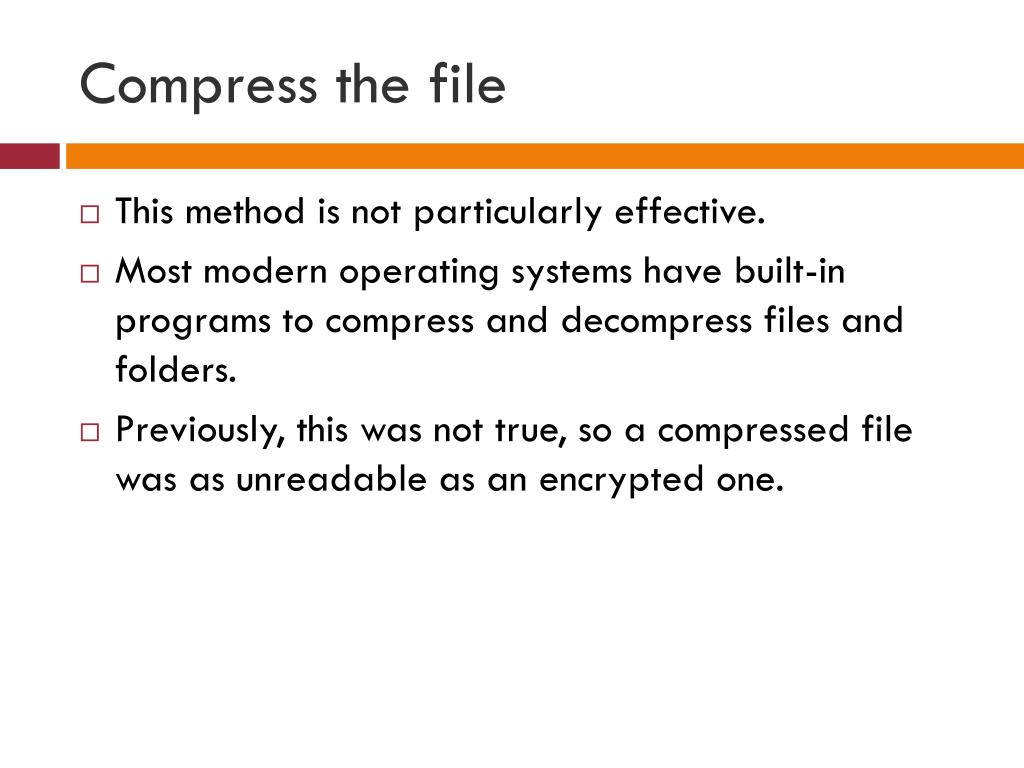 Compress the file

□ This method is not particularly effective.

□ Most modern operating systems have built-in programs to compress and decompress files and folders.

□ Previously, this was not true, so a compressed file was as unreadable as an encrypted one.